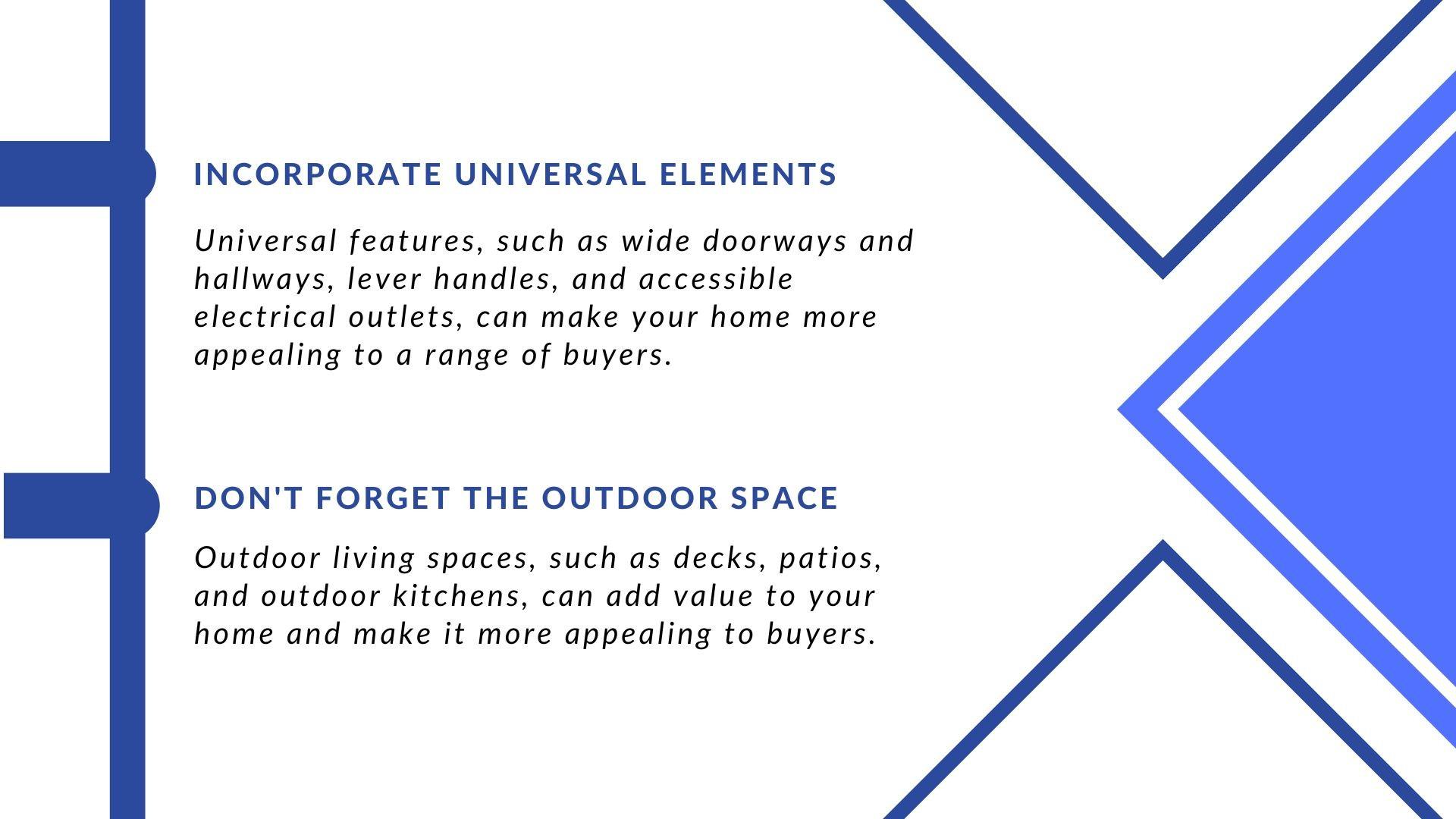 INCORPORATE UNIVERSAL ELEMENTS

Universal features, such as wide doorways and hallways, lever handles, and accessible electrical outlets, can make your home more appealing to a range of buyers.

DON'T FORGET THE OUTDOOR SPACE

Outdoor living spaces, such as decks, patios, and outdoor kitchens, can add value to your home and make it more appealing to buyers.